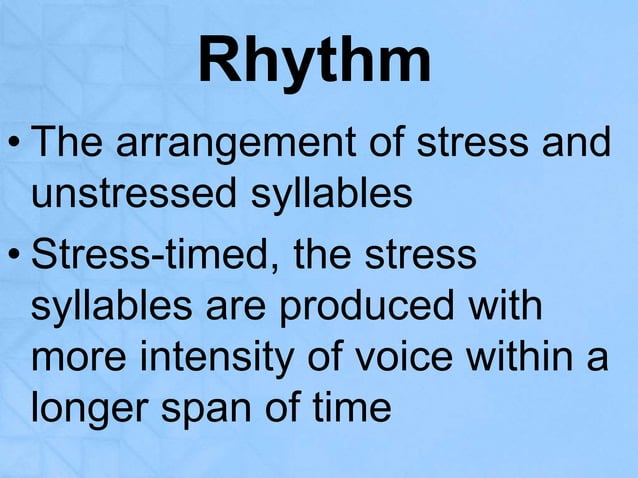 Rhythm

• The arrangement of stress and unstressed syllables

• Stress-timed, the stress syllables are produced with more intensity of voice within a longer span of time